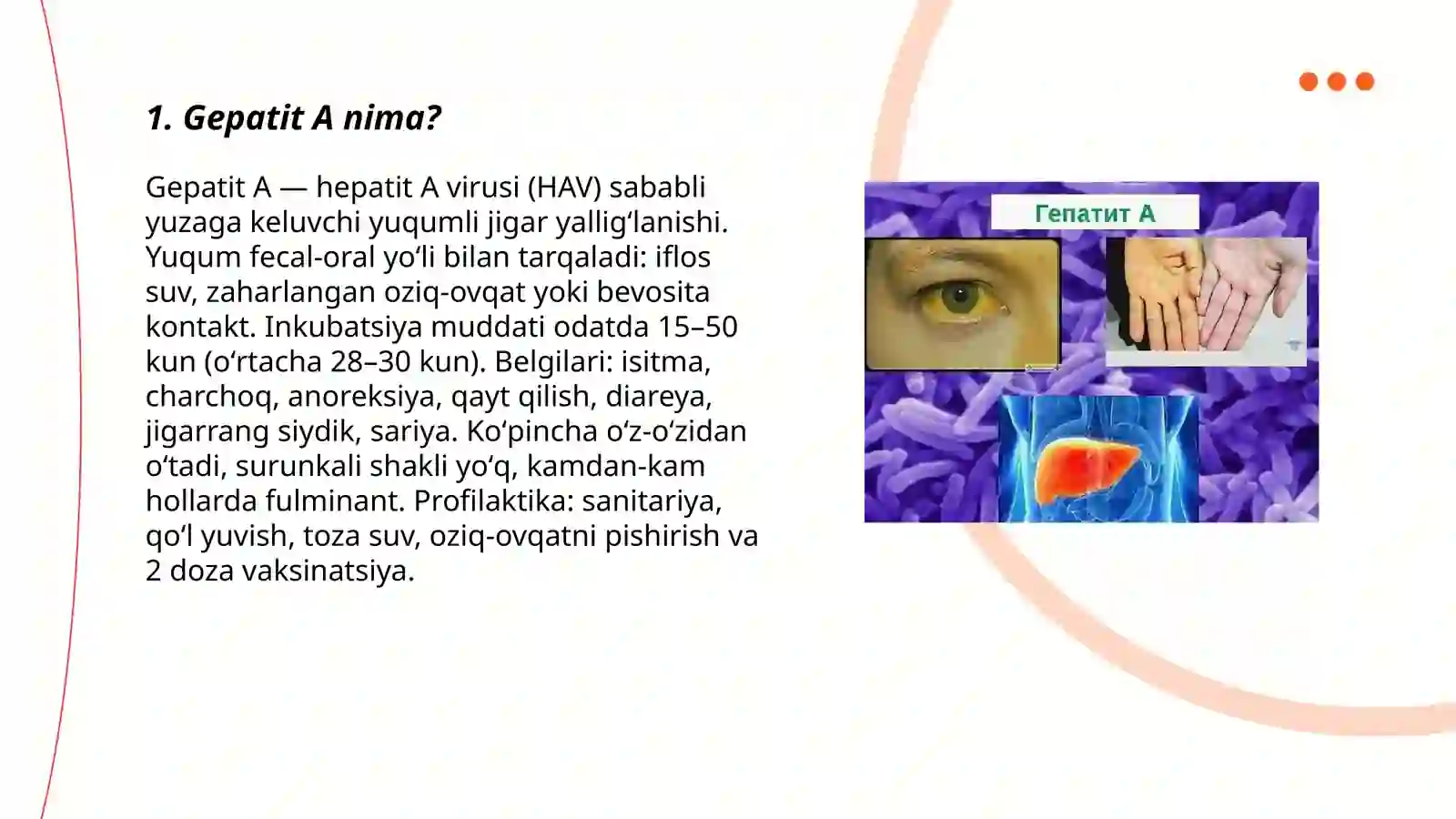 1. Gepatit A nima?

Gepatit A — hepatit A virusi (HAV) sababli yuzaga keluvchi yuqumli jigar yallig‘lanishi. Yuqum fecal-oral yo‘li bilan tarqaladi: iflos suv, zaharlangan oziq-ovqat yoki bevosita kontakt. Inkubatsiya muddati odatda 15–50 kun (o‘rtacha 28–30 kun). Belgilari: isitma, charchoq, anoreksiya, qayt qilish, diareya, jigarrang siydik, sariya. Ko‘pincha o‘z-o‘zidan o‘tadi, surunkali shakli yo‘q, kamdan-kam hollarda fulminant. Profilaktika: sanitariya, qo‘l yuvish, toza suv, oziq-ovqatni pishirish va 2 doza vaksinatsiya.

Гепатит А